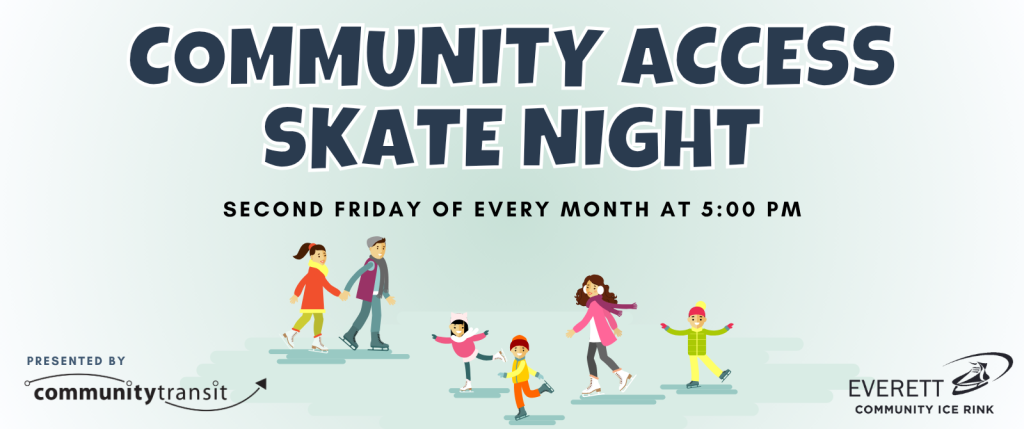 COMMUNITY ACCESS SKATE NIGHT

SECOND FRIDAY OF EVERY MONTH AT 5:00 PM

PRESENTED BY
communitytransit

EVERETT
COMMUNITY ICE RINK